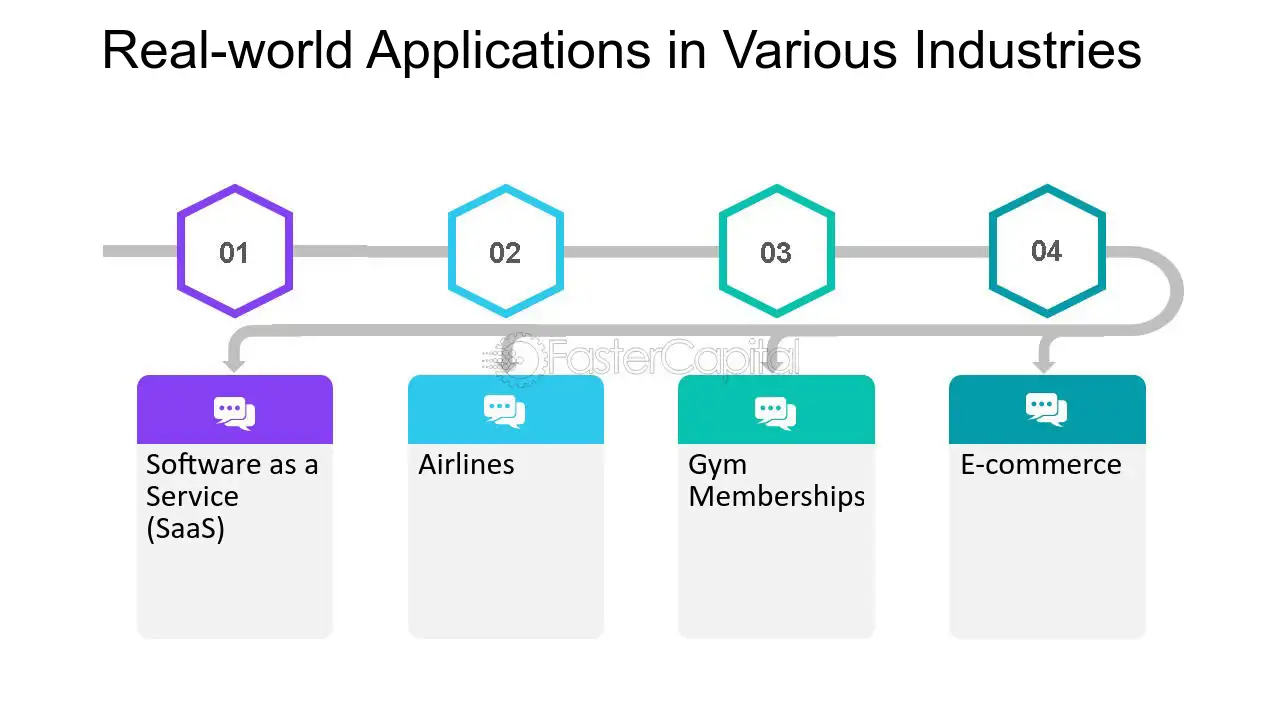 Real-world Applications in Various Industries

01

02

03

04

Software as a Service (SaaS)

Airlines

Gym Memberships

E-commerce

FasterCapital